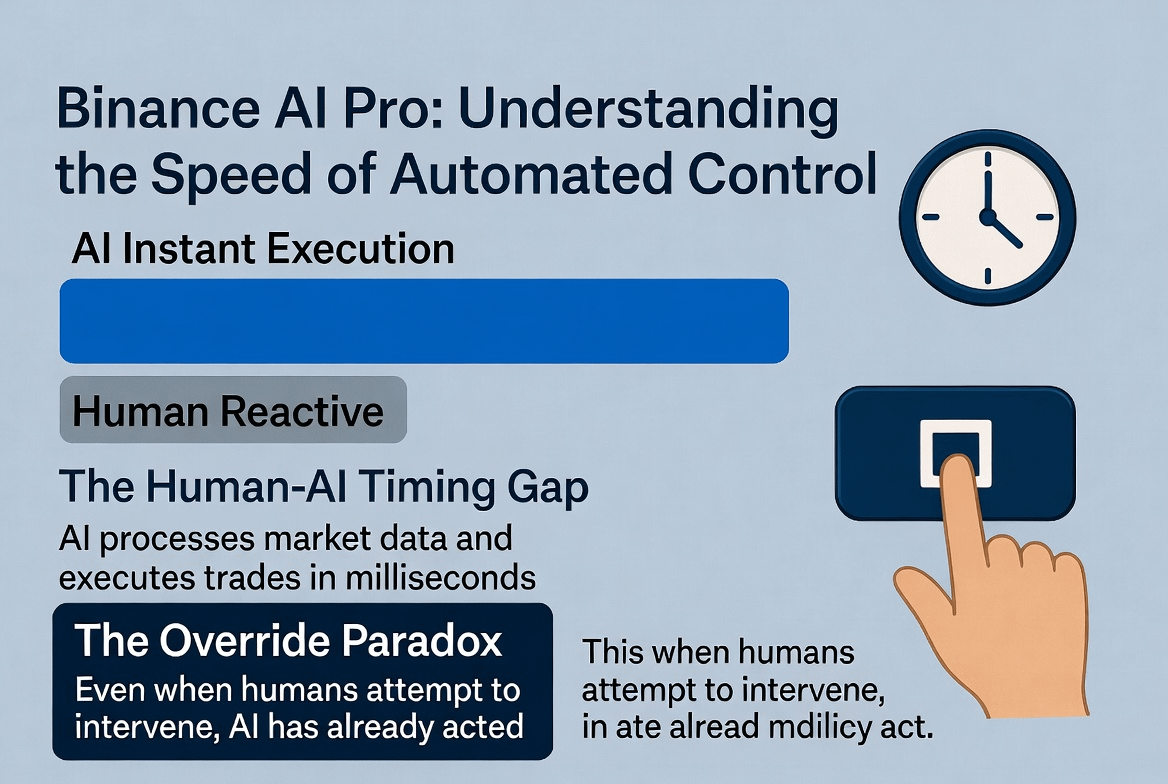 Binance AI Pro: Understanding the Speed of Automated Control

AI Instant Execution

Human Reactive

The Human-AI Timing Gap

AI processes market data and executes trades in milliseconds

The Override Paradox

Even when humans attempt to intervene, AI has already acted

This when humans attempt to intervene, in ate alread mdilicy act.